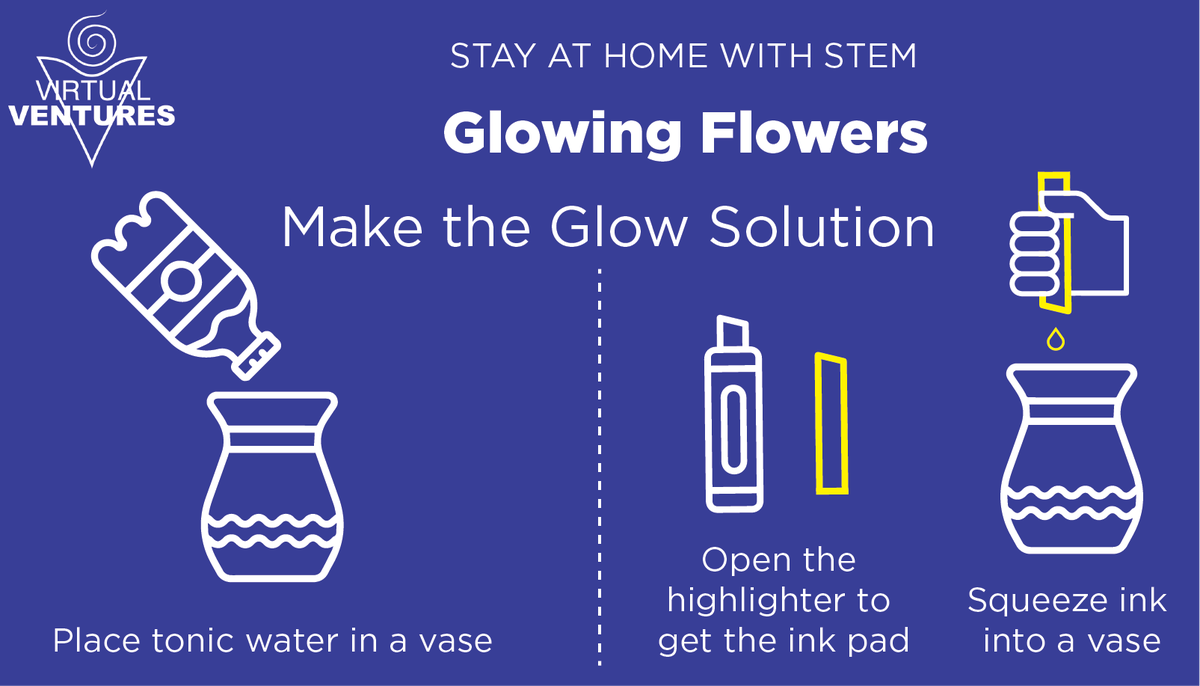 VIRTUAL VENTURES

STAY AT HOME WITH STEM

Glowing Flowers

Make the Glow Solution

Place tonic water in a vase

Open the highlighter to get the ink pad

Squeeze ink into a vase